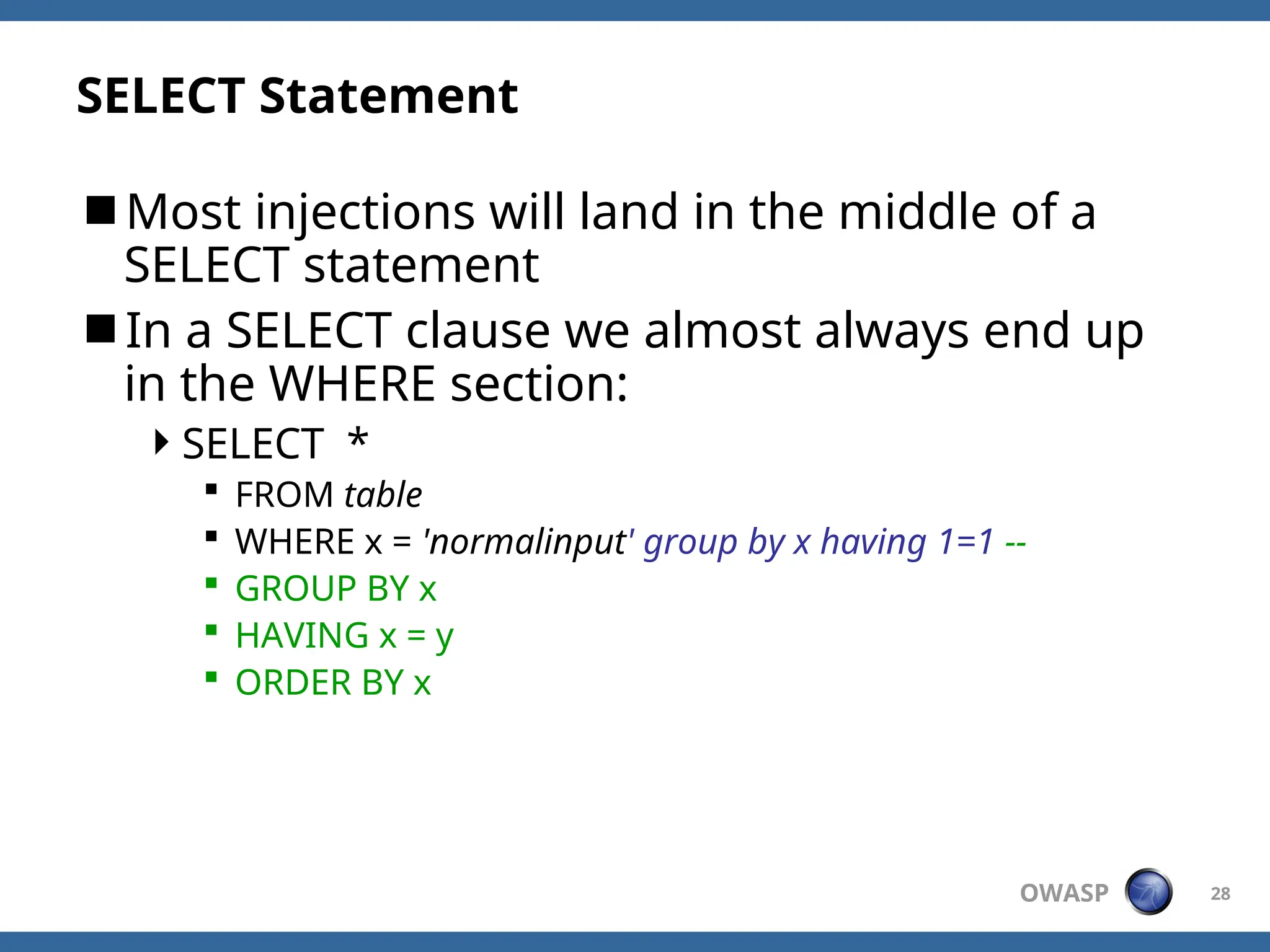 SELECT Statement

Most injections will land in the middle of a SELECT statement

In a SELECT clause we almost always end up in the WHERE section:

SELECT *

FROM table

WHERE x = 'normalinput' group by x having 1=1 --

GROUP BY x

HAVING x = y

ORDER BY x

OWASP

28